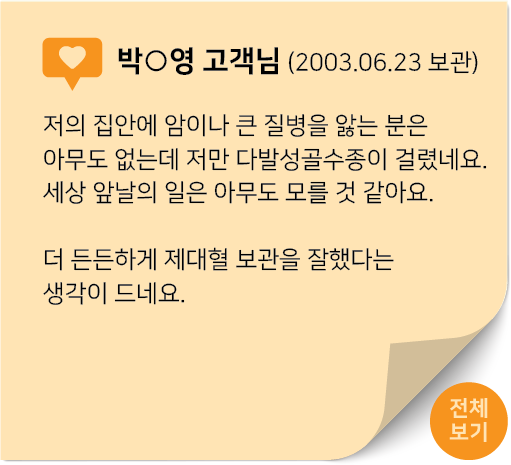 박○영 고객님 (2003.06.23 보관)

저의 집안에 암이나 큰 질병을 앓는 분은 아무도 없는데 저만 다발성골수종이 걸렸네요. 세상 앞날의 일은 아무도 모를 것 같아요.

더 든든하게 제대혈 보관을 잘했다는 생각이 드네요.

전체 보기